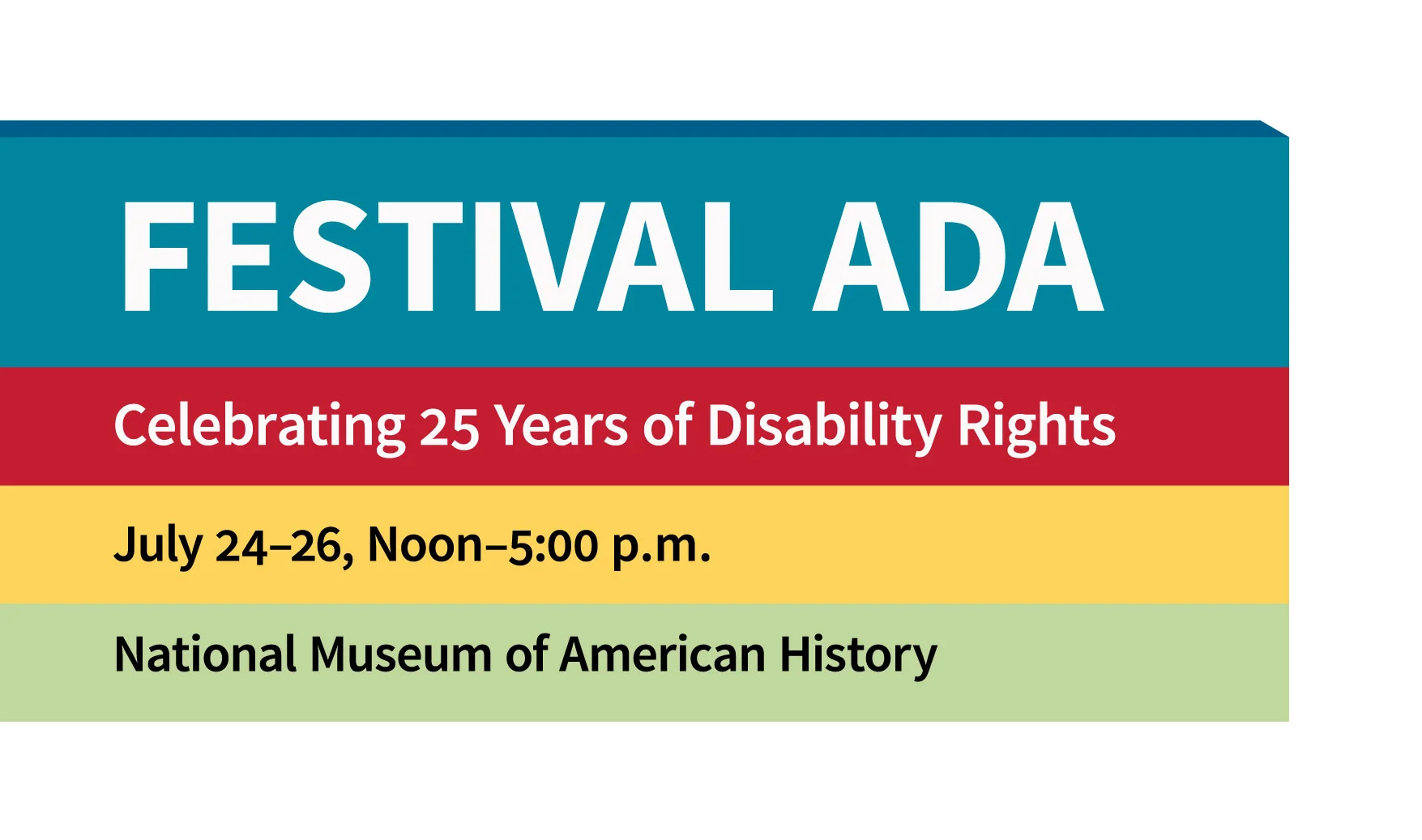 FESTIVAL ADA

Celebrating 25 Years of Disability Rights

July 24–26, Noon–5:00 p.m.

National Museum of American History